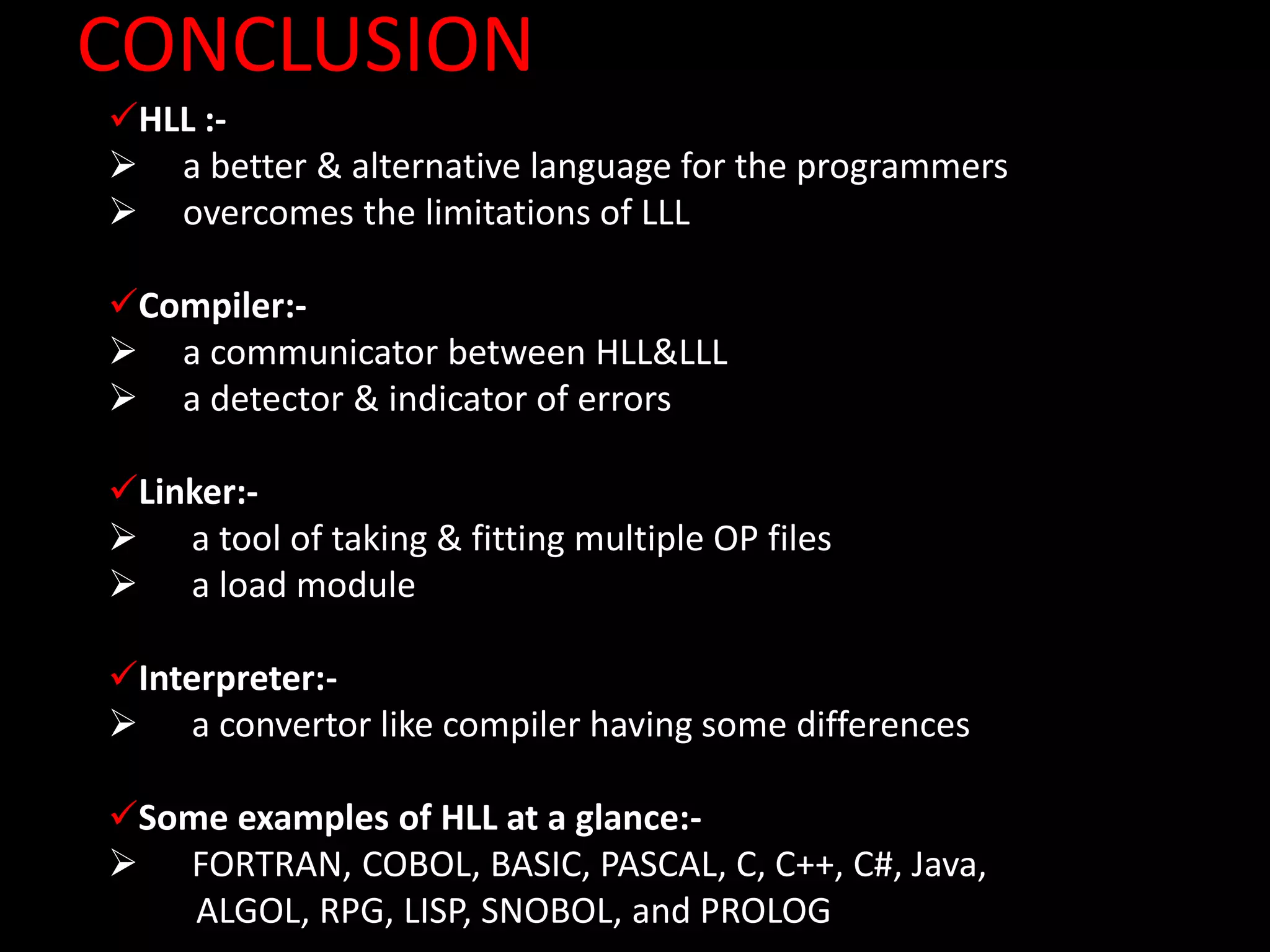 CONCLUSION

✓HLL :-
➢ a better & alternative language for the programmers
➢ overcomes the limitations of LLL

✓Compiler:-
➢ a communicator between HLL&LLL
➢ a detector & indicator of errors

✓Linker:-
➢ a tool of taking & fitting multiple OP files
➢ a load module

✓Interpreter:-
➢ a convertor like compiler having some differences

✓Some examples of HLL at a glance:-
➢ FORTRAN, COBOL, BASIC, PASCAL, C, C++, C#, Java, ALGOL, RPG, LISP, SNOBOL, and PROLOG